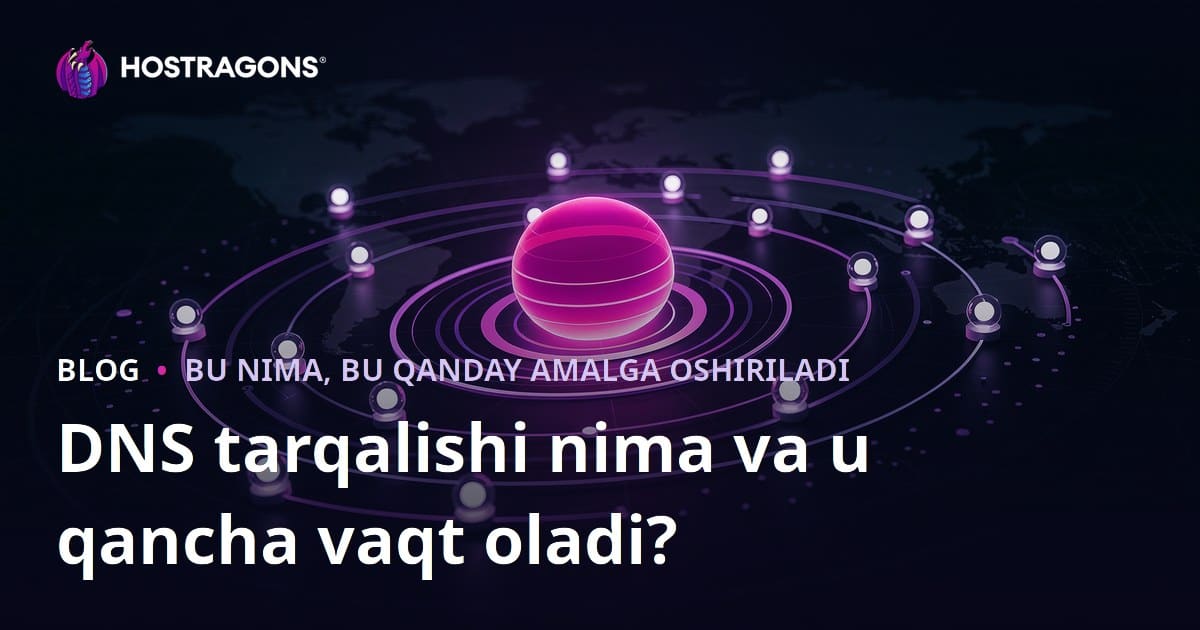 HOSTRAGONS®

BLOG • BU NIMA, BU QANDAY AMALGA OSHIRILADI

DNS tarqalishi nima va u qancha vaqt oladi?